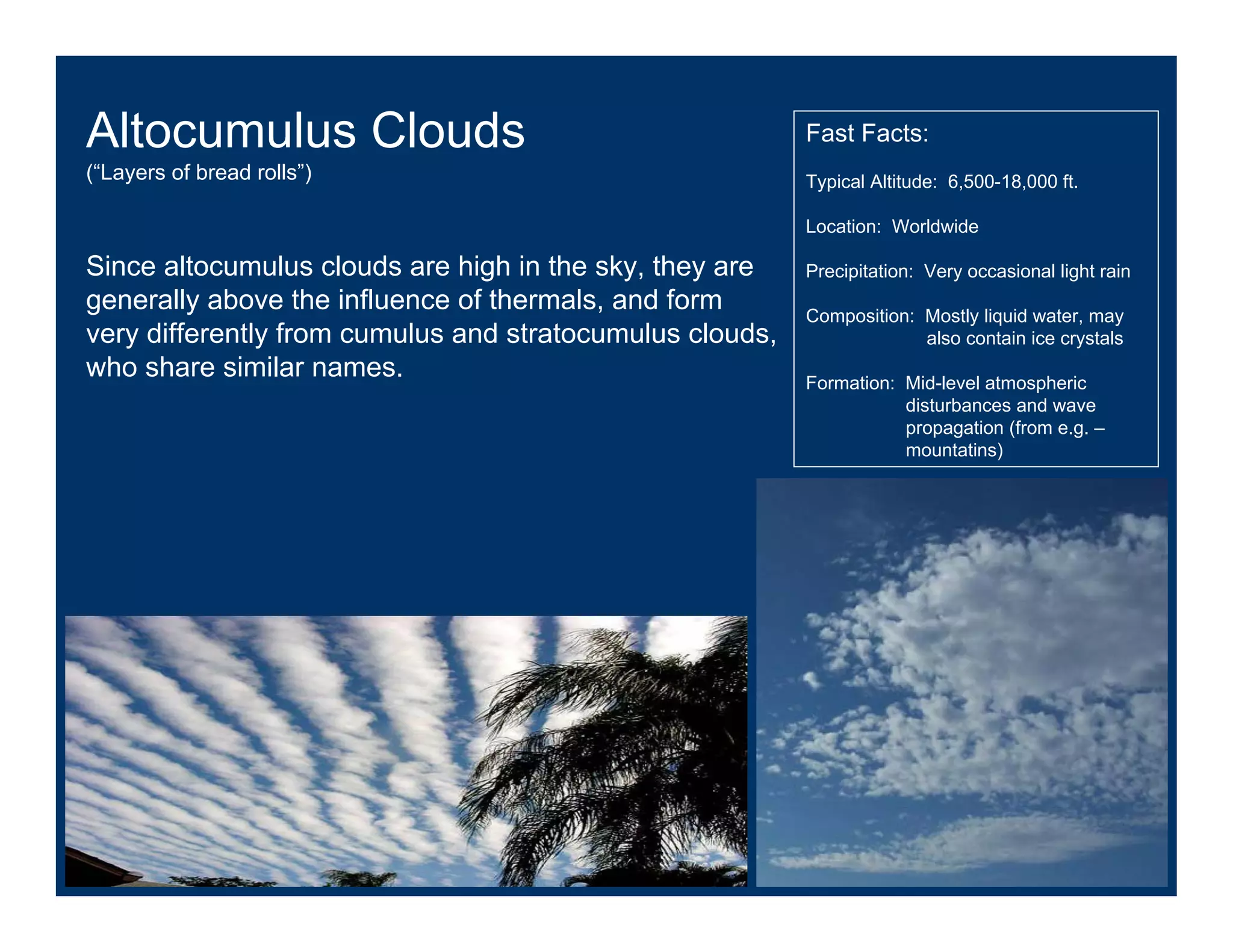 Altocumulus Clouds
(“Layers of bread rolls”)

Since altocumulus clouds are high in the sky, they are generally above the influence of thermals, and form very differently from cumulus and stratocumulus clouds, who share similar names.

Fast Facts:

Typical Altitude: 6,500-18,000 ft.

Location: Worldwide

Precipitation: Very occasional light rain

Composition: Mostly liquid water, may also contain ice crystals

Formation: Mid-level atmospheric disturbances and wave propagation (from e.g. – mountatins)